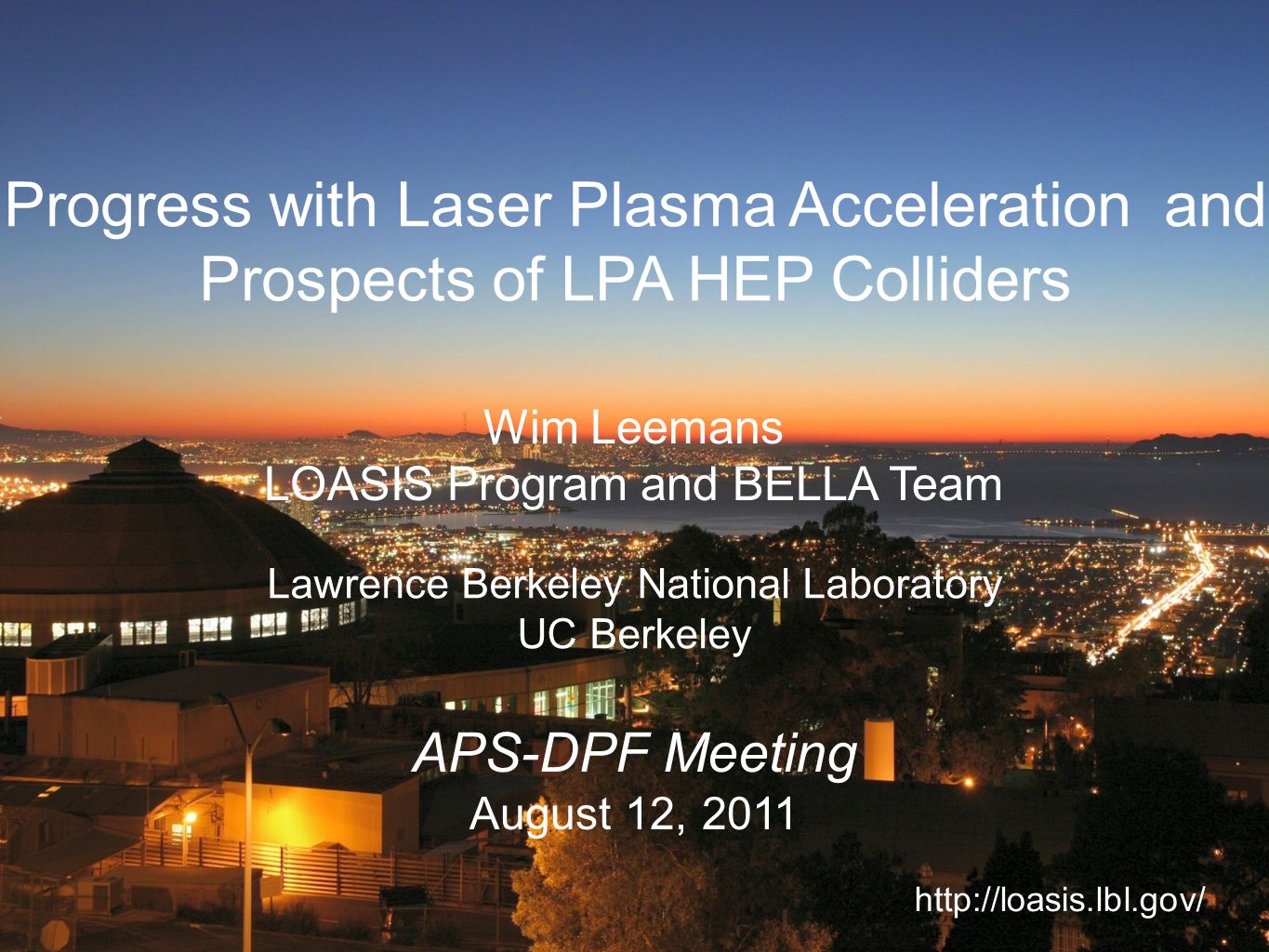 Progress with Laser Plasma Acceleration and Prospects of LPA HEP Colliders

Wim Leemans
LOASIS Program and BELLA Team

Lawrence Berkeley National Laboratory
UC Berkeley

APS-DPF Meeting
August 12, 2011

http://loasis.lbl.gov/